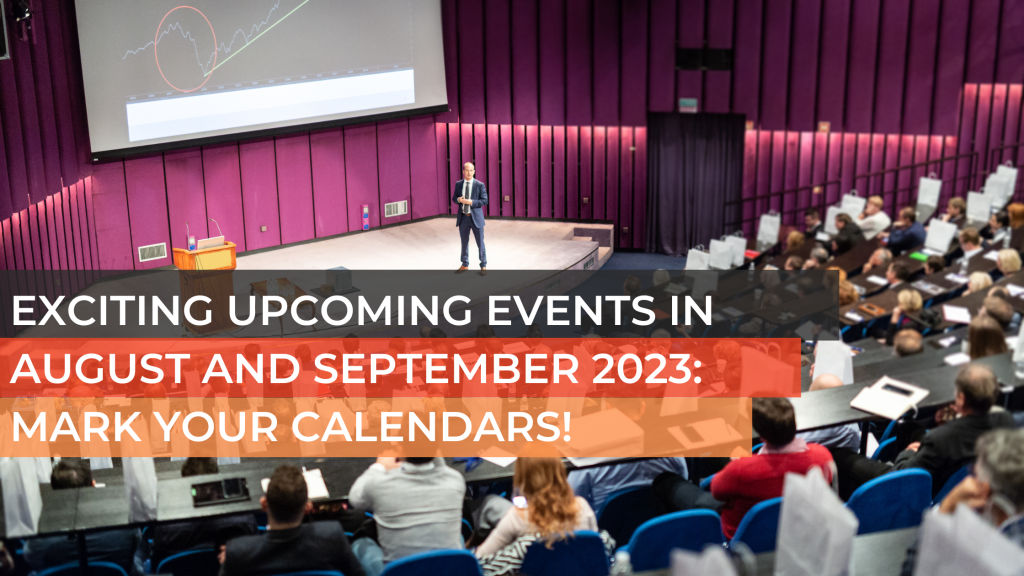 EXCITING UPCOMING EVENTS IN AUGUST AND SEPTEMBER 2023: MARK YOUR CALENDARS!